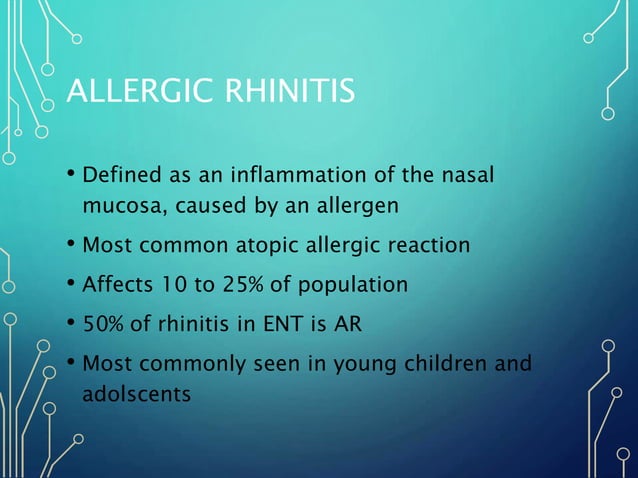 ALLERGIC RHINITIS

• Defined as an inflammation of the nasal mucosa, caused by an allergen

• Most common atopic allergic reaction

• Affects 10 to 25% of population

• 50% of rhinitis in ENT is AR

• Most commonly seen in young children and adolscents